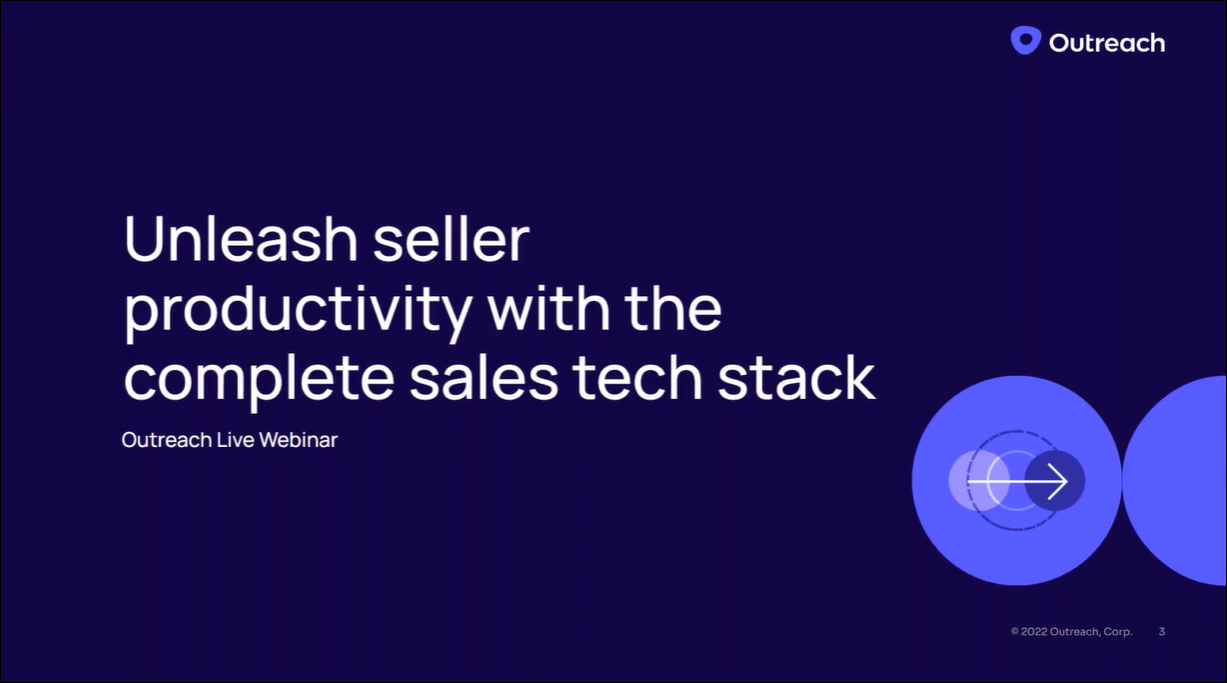 Outreach

Unleash seller productivity with the complete sales tech stack

Outreach Live Webinar

© 2022 Outreach, Corp. 3